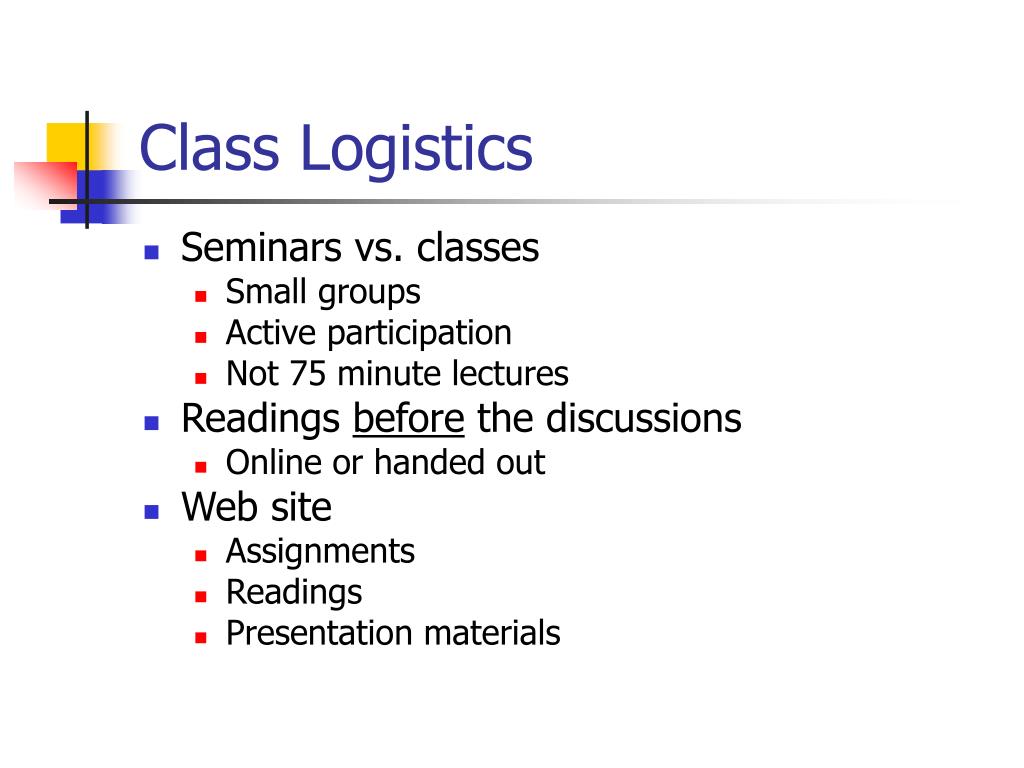 Class Logistics

- Seminars vs. classes
  - Small groups
  - Active participation
  - Not 75 minute lectures
- Readings before the discussions
  - Online or handed out
- Web site
  - Assignments
  - Readings
  - Presentation materials